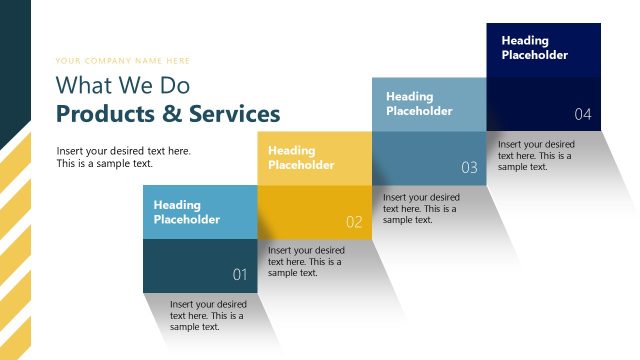 YOUR COMPANY NAME HERE

What We Do
Products & Services

Insert your desired text here. This is a sample text.

Heading Placeholder

01

Insert your desired text here. This is a sample text.

Heading Placeholder

02

Insert your desired text here. This is a sample text.

Heading Placeholder

03

Insert your desired text here. This is a sample text.

Heading Placeholder

04

Insert your desired text here. This is a sample text.